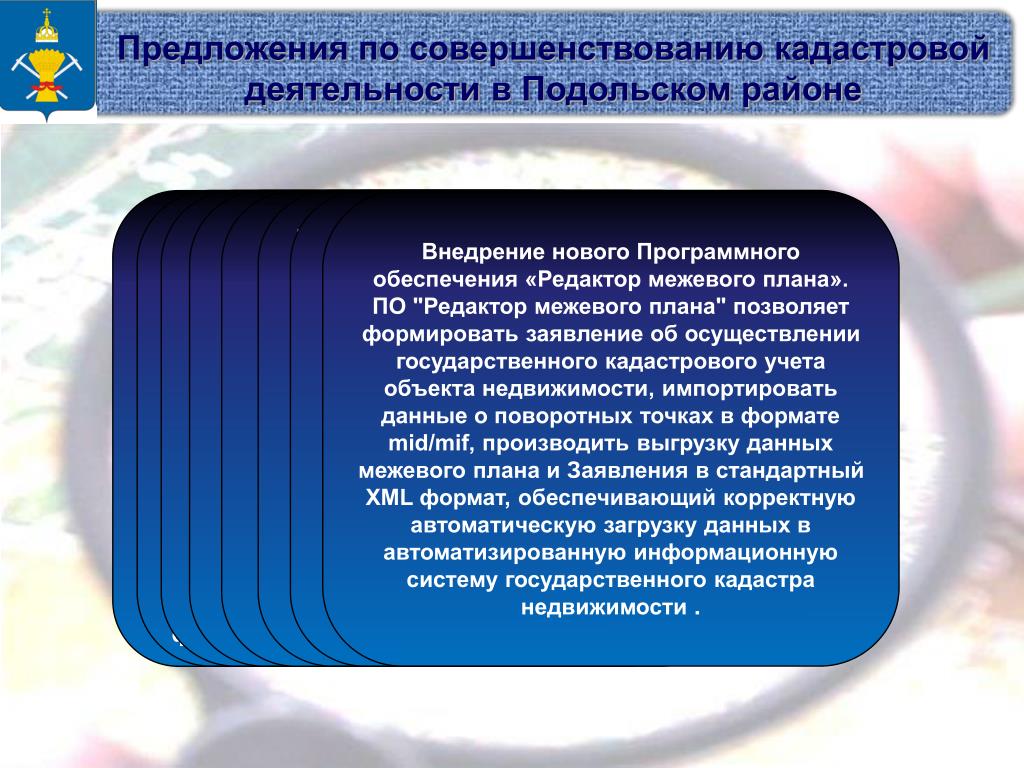 Предложения по совершенствованию кадастровой деятельности в Подольском районе

Внедрение нового Программного обеспечения «Редактор межевого плана». ПО "Редактор межевого плана" позволяет формировать заявление об осуществлении государственного кадастрового учета объекта недвижимости, импортировать данные о поворотных точках в формате mid/mif, производить выгрузку данных межевого плана и Заявления в стандартный XML формат, обеспечивающий корректную автоматическую загрузку данных в автоматизированную информационную систему государственного кадастра недвижимости .